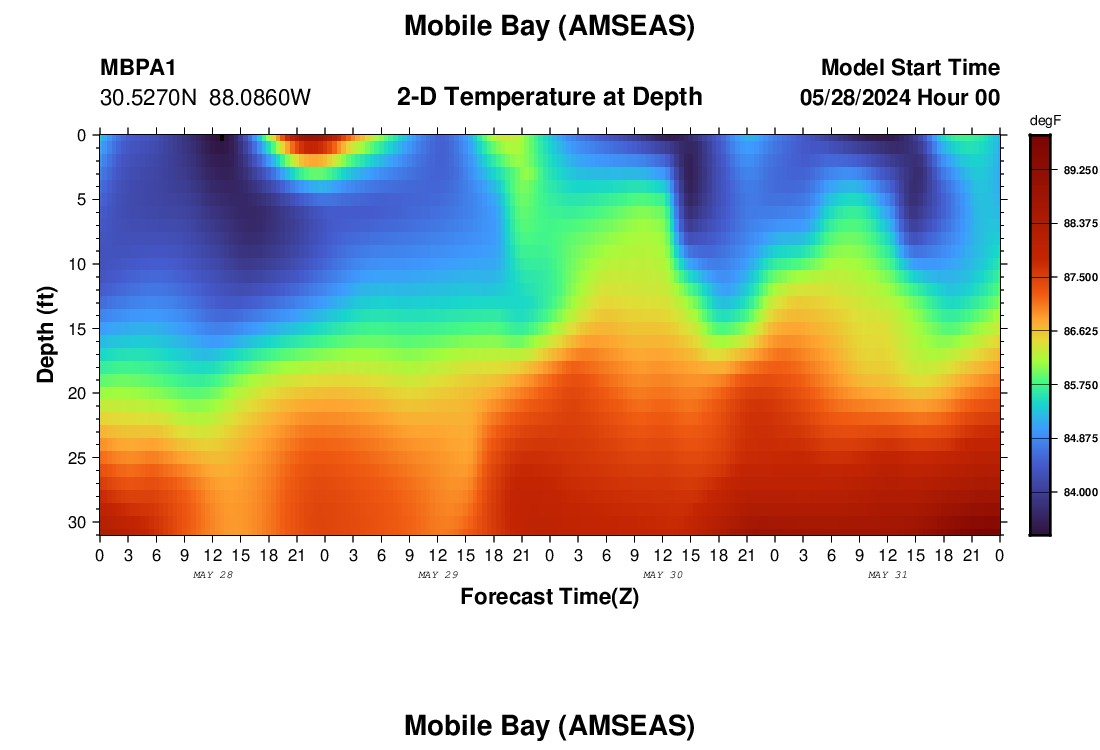 Mobile Bay (AMSEAS)

MBPA1
30.5270N 88.0860W

2-D Temperature at Depth

Model Start Time
05/28/2024 Hour 00

degF
89.250
88.375
87.500
86.625
85.750
84.875
84.000

Depth (ft)
0
5
10
15
20
25
30

0 3 6 9 12 15 18 21 0 3 6 9 12 15 18 21 0 3 6 9 12 15 18 21 0 3 6 9 12 15 18 21 0
MAY 28
MAY 29
MAY 30
MAY 31

Forecast Time(Z)

Mobile Bay (AMSEAS)